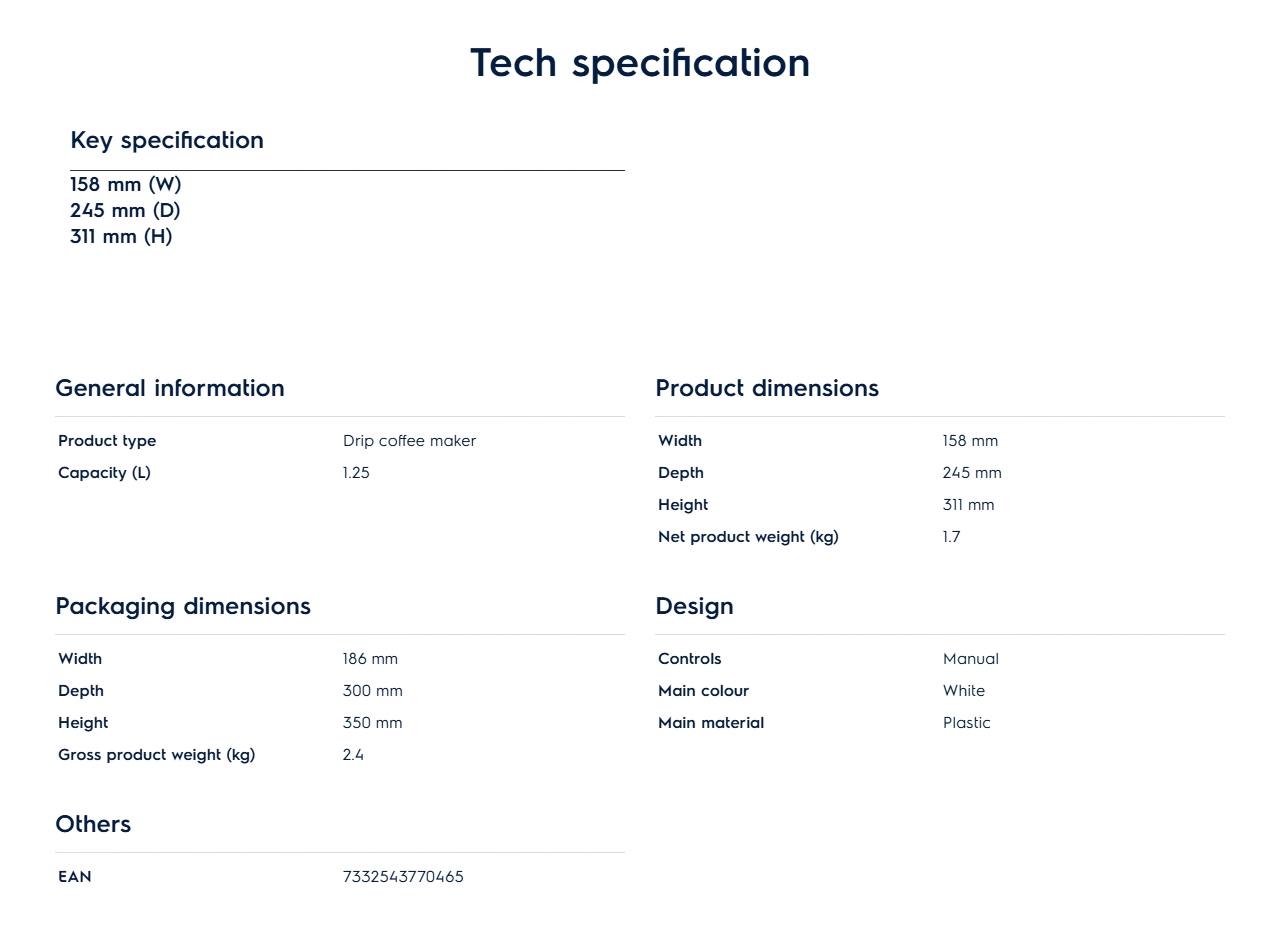 Tech specification

Key specification

158 mm (W)
245 mm (D)
311 mm (H)

General information

| Product type | Drip coffee maker |
|---|---|
| Capacity (L) | 1.25 |

Packaging dimensions

| Width | 186 mm |
|---|---|
| Depth | 300 mm |
| Height | 350 mm |
| Gross product weight (kg) | 2.4 |

Others

| EAN | 7332543770465 |
|---|---|

Product dimensions

| Width | 158 mm |
|---|---|
| Depth | 245 mm |
| Height | 311 mm |
| Net product weight (kg) | 1.7 |

Design

| Controls | Manual |
|---|---|
| Main colour | White |
| Main material | Plastic |